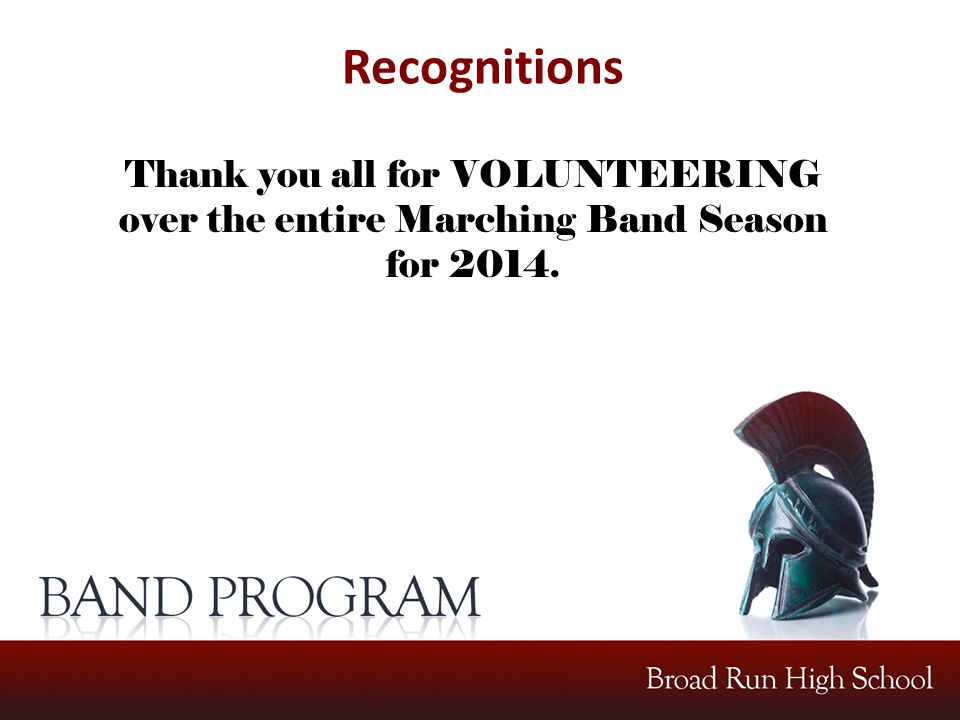 Recognitions

Thank you all for VOLUNTEERING over the entire Marching Band Season for 2014.

BAND PROGRAM

Broad Run High School